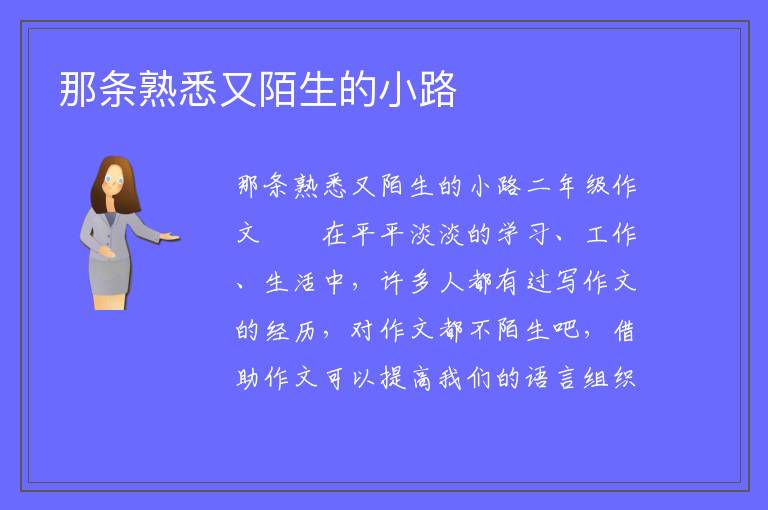 那条熟悉又陌生的小路

那条熟悉又陌生的小路二年级作文　　在平平淡淡的学习、工作、生活中，许多人都有过写作文的经历，对作文都不陌生吧，借助作文可以提高我们的语言组织